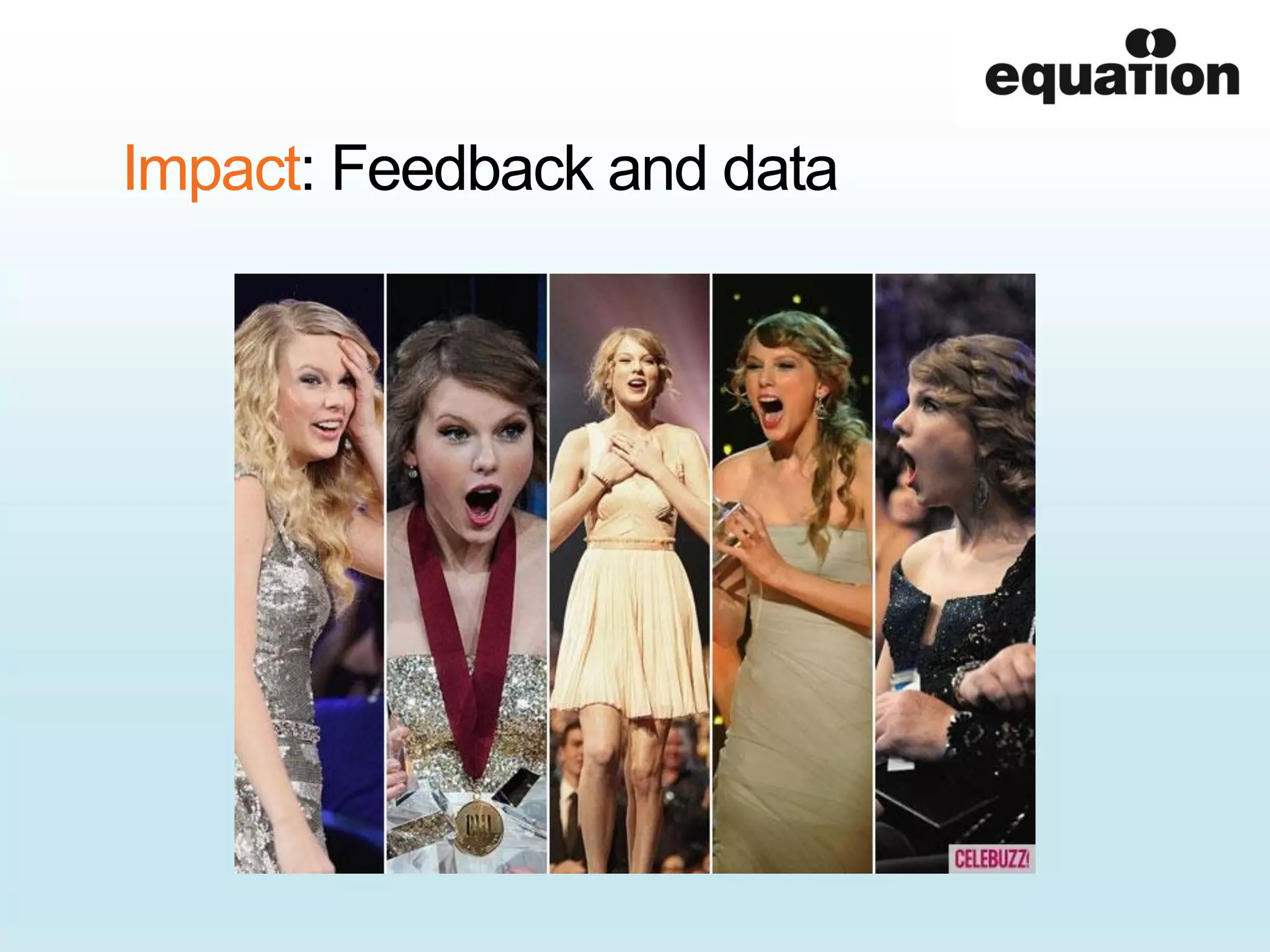 equation

Impact: Feedback and data

BMI

CELEBUZZ!